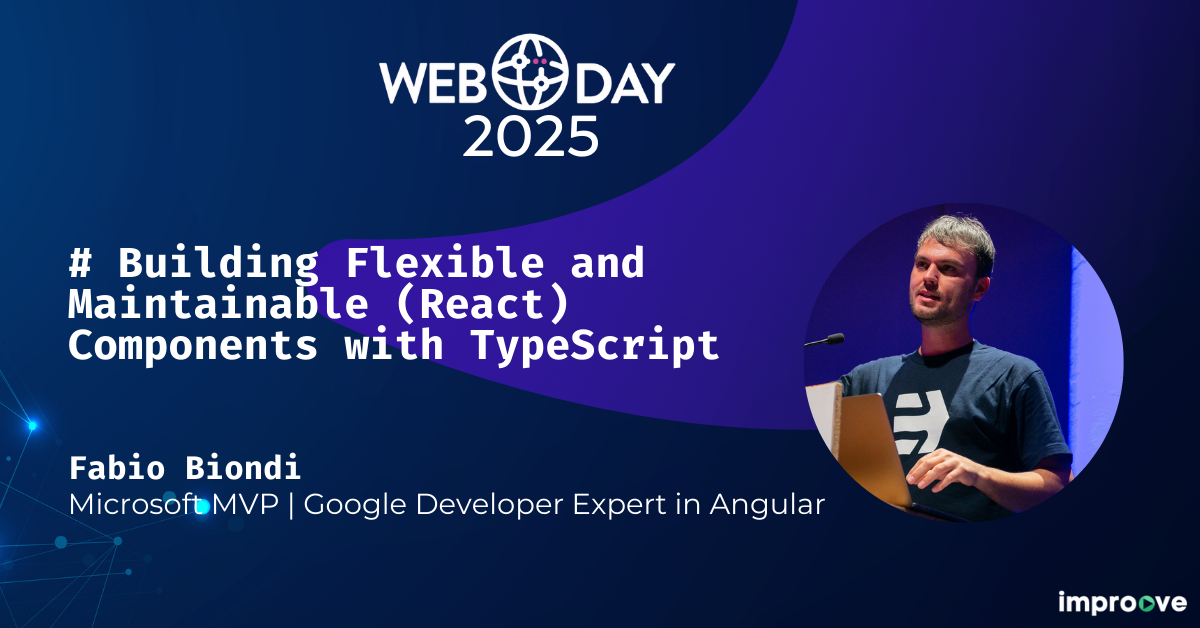 WEB DAY
2025

# Building Flexible and Maintainable (React) Components with TypeScript

Fabio Biondi
Microsoft MVP | Google Developer Expert in Angular

improove